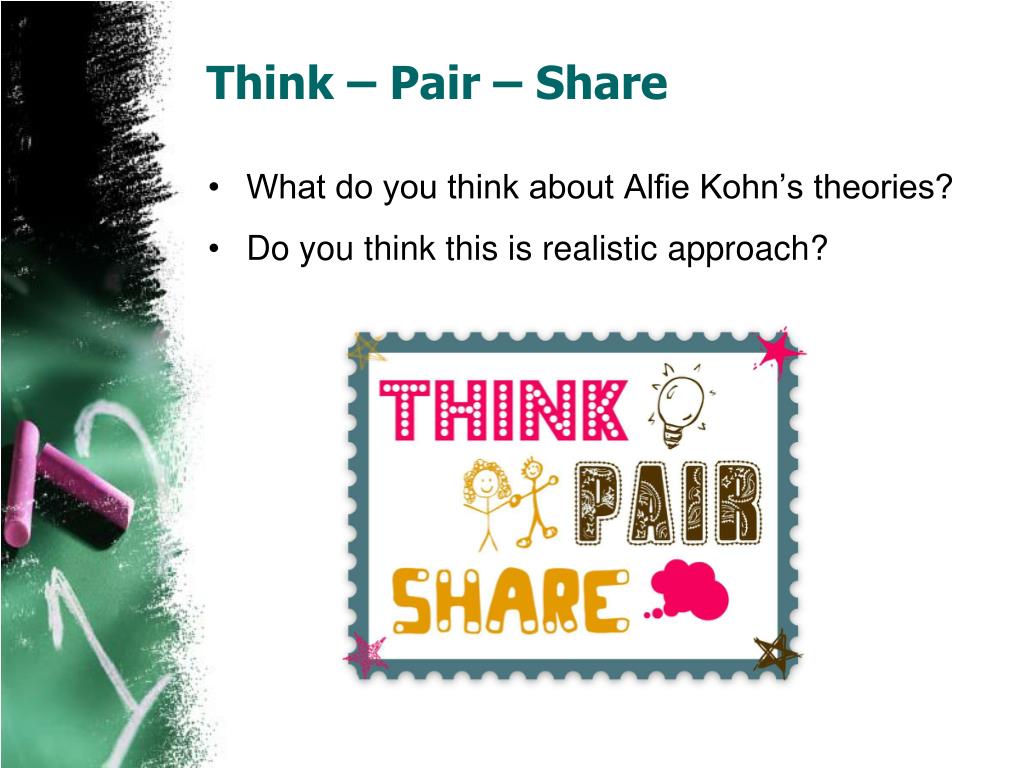 Think – Pair – Share

• What do you think about Alfie Kohn's theories?
• Do you think this is realistic approach?

THINK
PAIR
SHARE